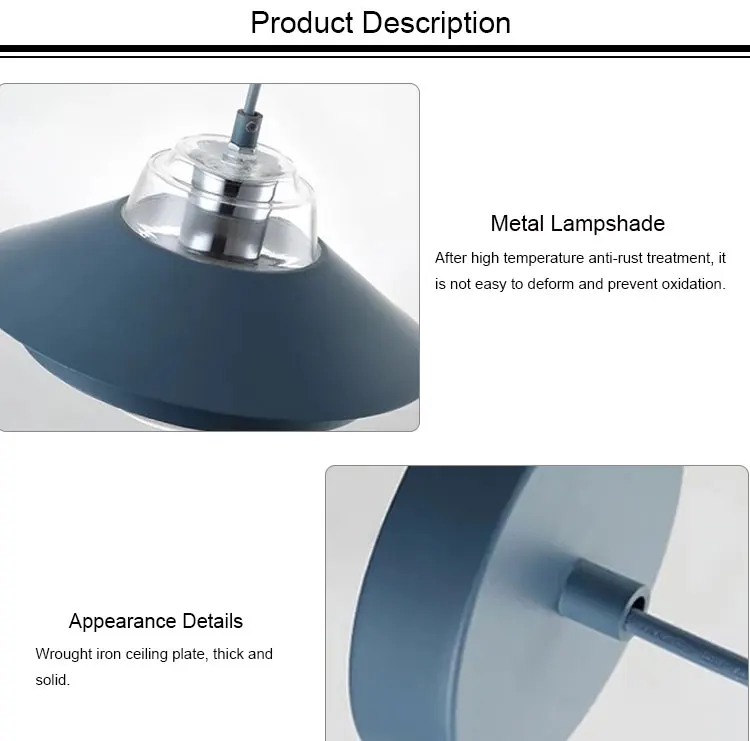 Product Description

Metal Lampshade

After high temperature anti-rust treatment, it is not easy to deform and prevent oxidation.

Appearance Details

Wrought iron ceiling plate, thick and solid.